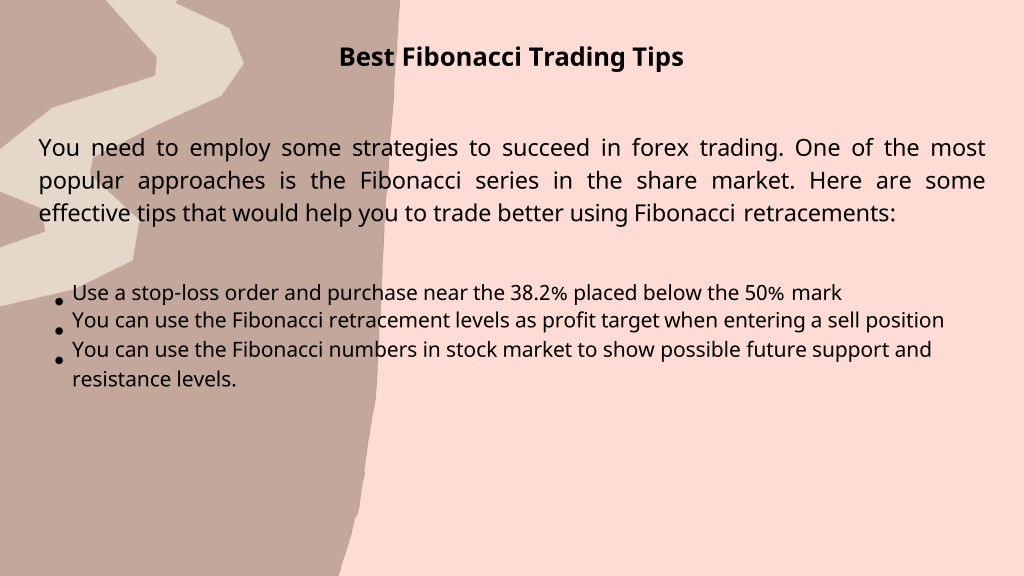 Best Fibonacci Trading Tips

You need to employ some strategies to succeed in forex trading. One of the most popular approaches is the Fibonacci series in the share market. Here are some effective tips that would help you to trade better using Fibonacci retracements:

- Use a stop-loss order and purchase near the 38.2% placed below the 50% mark
- You can use the Fibonacci retracement levels as profit target when entering a sell position
- You can use the Fibonacci numbers in stock market to show possible future support and resistance levels.